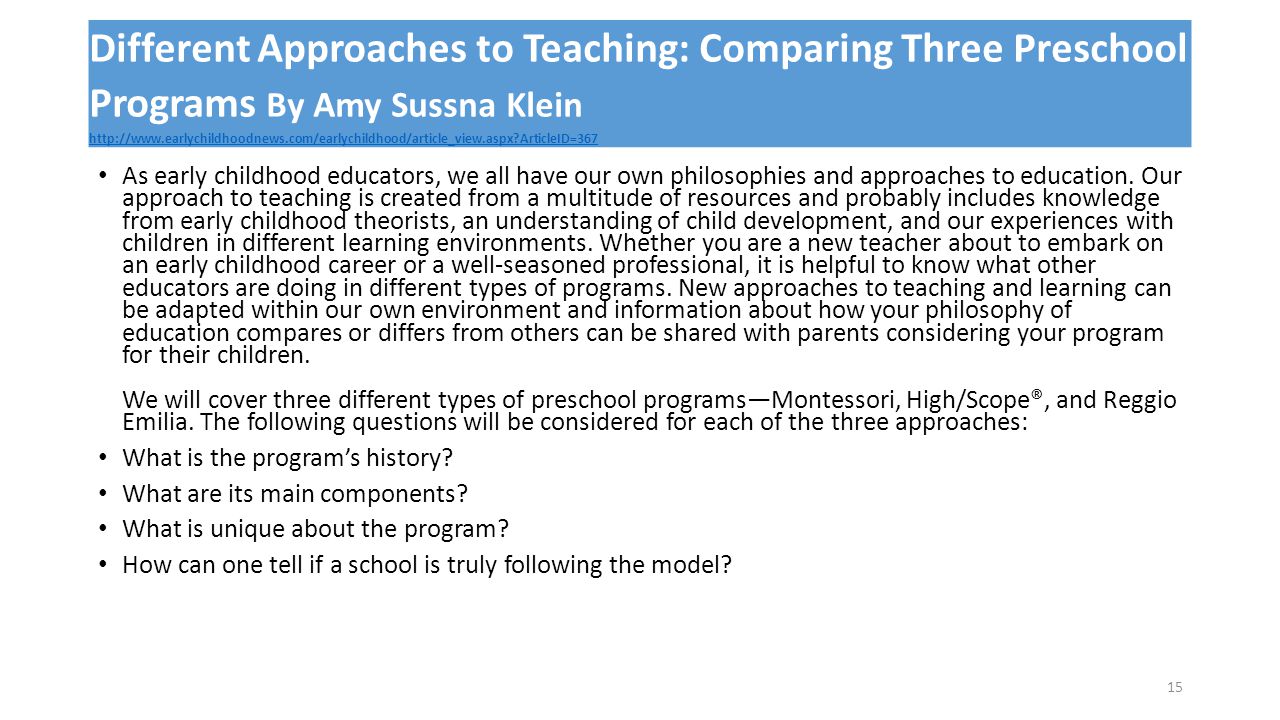 Different Approaches to Teaching: Comparing Three Preschool Programs By Amy Sussna Klein
http://www.earlychildhoodnews.com/earlychildhood/article_view.aspx?ArticleID=367

• As early childhood educators, we all have our own philosophies and approaches to education. Our approach to teaching is created from a multitude of resources and probably includes knowledge from early childhood theorists, an understanding of child development, and our experiences with children in different learning environments. Whether you are a new teacher about to embark on an early childhood career or a well-seasoned professional, it is helpful to know what other educators are doing in different types of programs. New approaches to teaching and learning can be adapted within our own environment and information about how your philosophy of education compares or differs from others can be shared with parents considering your program for their children.

We will cover three different types of preschool programs—Montessori, High/Scope®, and Reggio Emilia. The following questions will be considered for each of the three approaches:

• What is the program's history?
• What are its main components?
• What is unique about the program?
• How can one tell if a school is truly following the model?

15